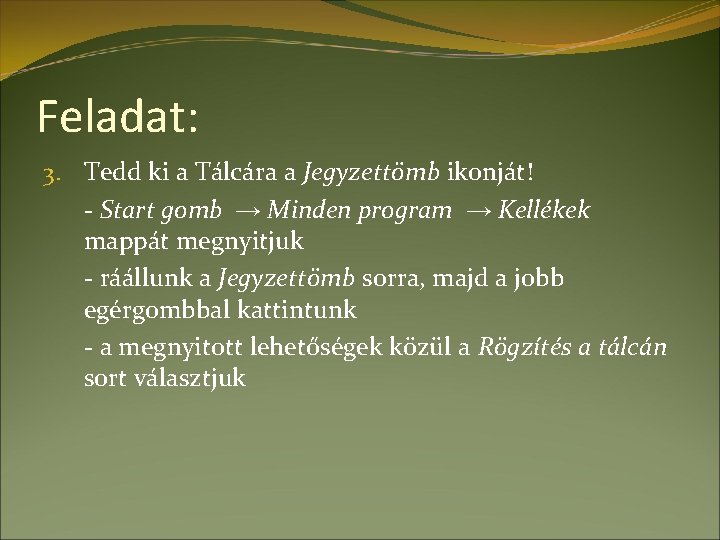 Feladat:

3. Tedd ki a Tálcára a Jegyzettömb ikonját!

- Start gomb → Minden program → Kellékek mappát megnyitjuk

- ráállunk a Jegyzettömb sorra, majd a jobb egérgombbal kattintunk

- a megnyitott lehetőségek közül a Rögzítés a tálcán sort választjuk